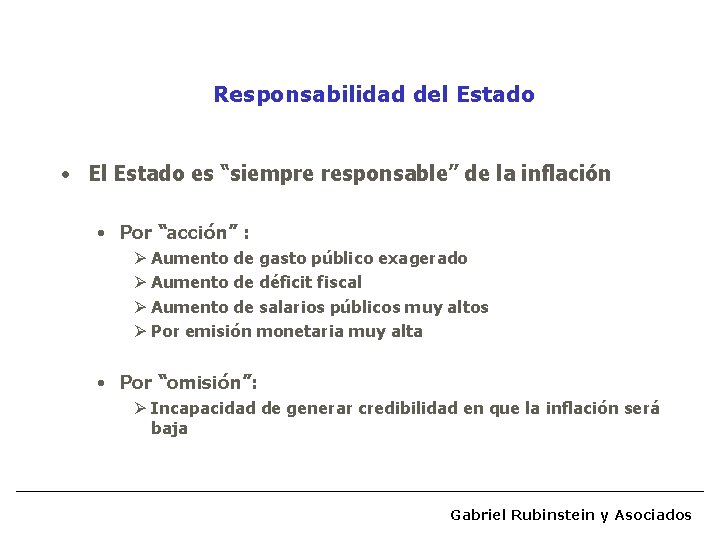 Responsabilidad del Estado

• El Estado es “siempre responsable” de la inflación

• Por “acción” :
➢ Aumento de gasto público exagerado
➢ Aumento de déficit fiscal
➢ Aumento de salarios públicos muy altos
➢ Por emisión monetaria muy alta

• Por “omisión”:
➢ Incapacidad de generar credibilidad en que la inflación será baja

Gabriel Rubinstein y Asociados